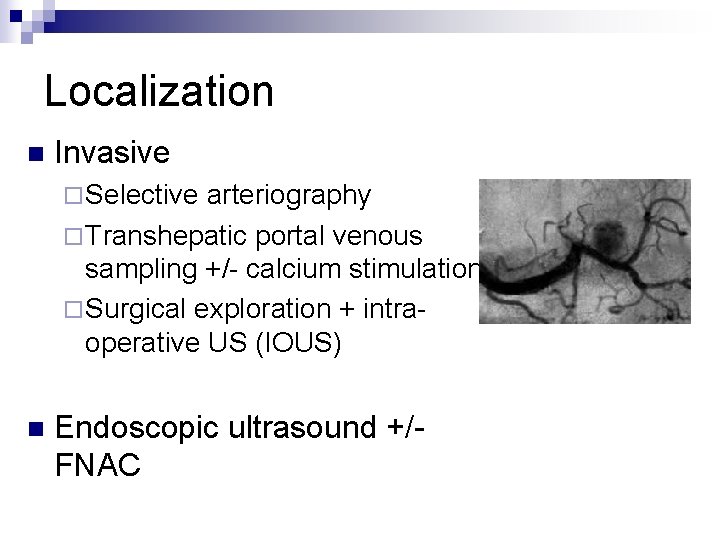 Localization

Invasive

Selective arteriography

Transhepatic portal venous sampling +/- calcium stimulation

Surgical exploration + intra-operative US (IOUS)

Endoscopic ultrasound +/- FNAC